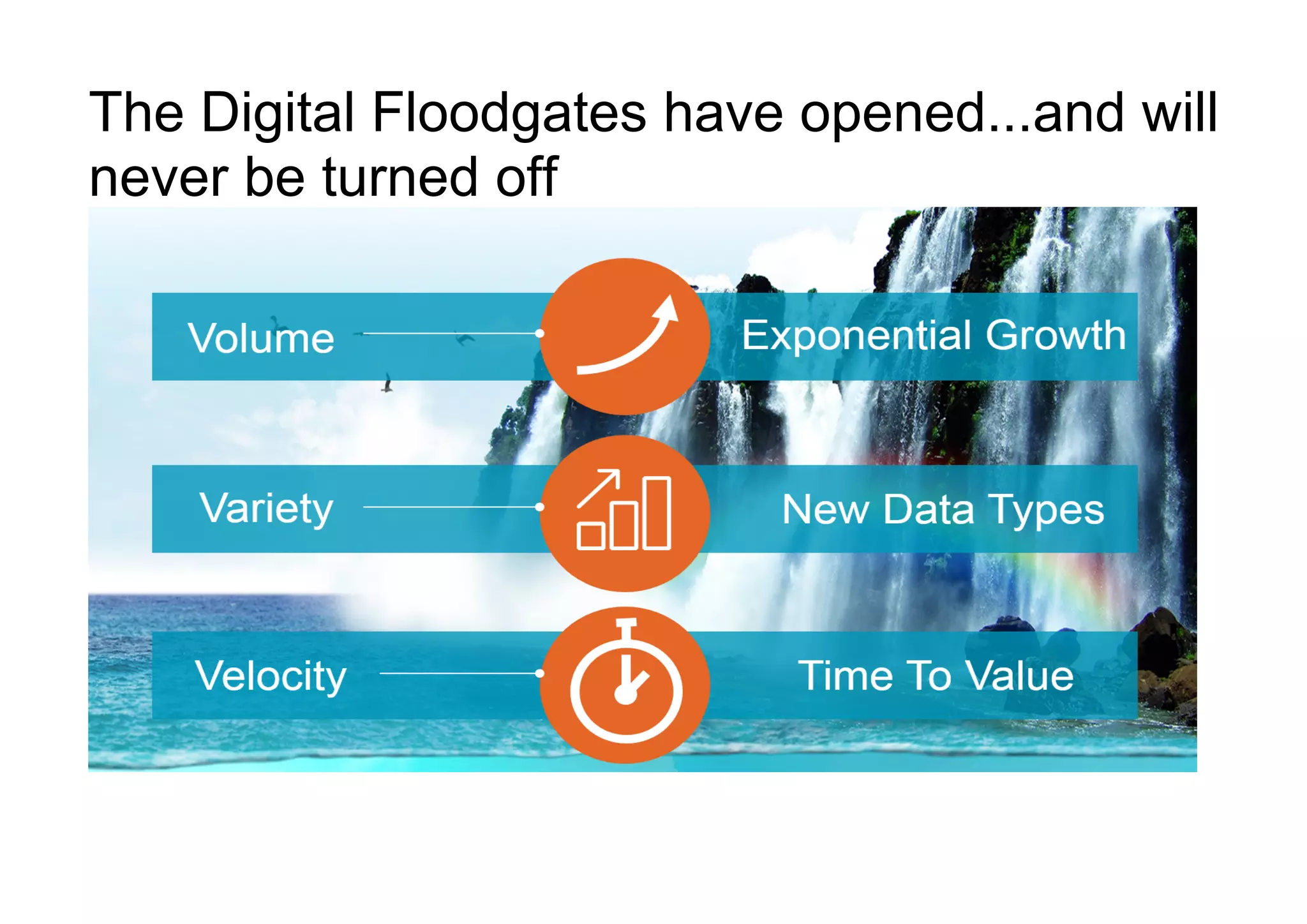 The Digital Floodgates have opened...and will never be turned off

Volume

Exponential Growth

Variety

New Data Types

Velocity

Time To Value